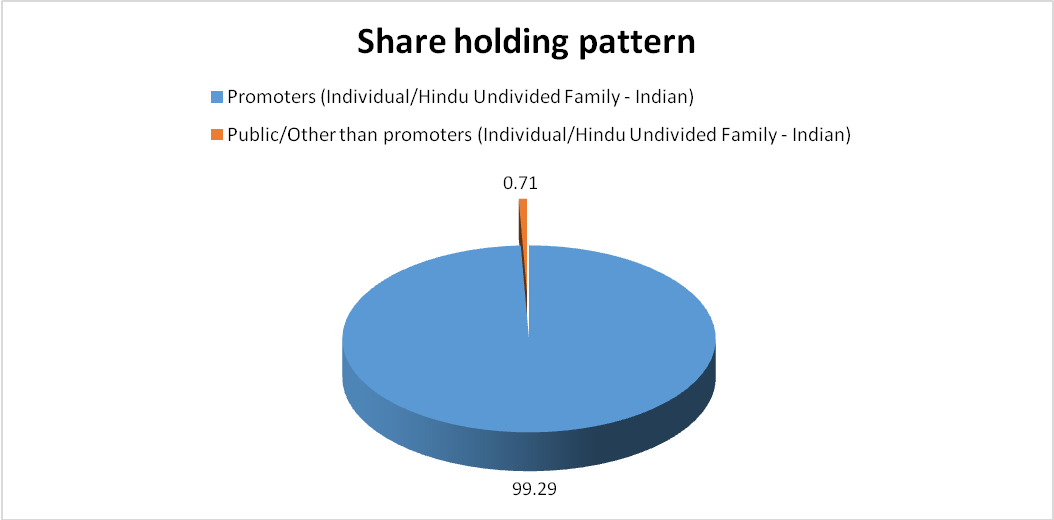 Share holding pattern

Promoters (Individual/Hindu Undivided Family - Indian)

Public/Other than promoters (Individual/Hindu Undivided Family - Indian)

0.71

99.29